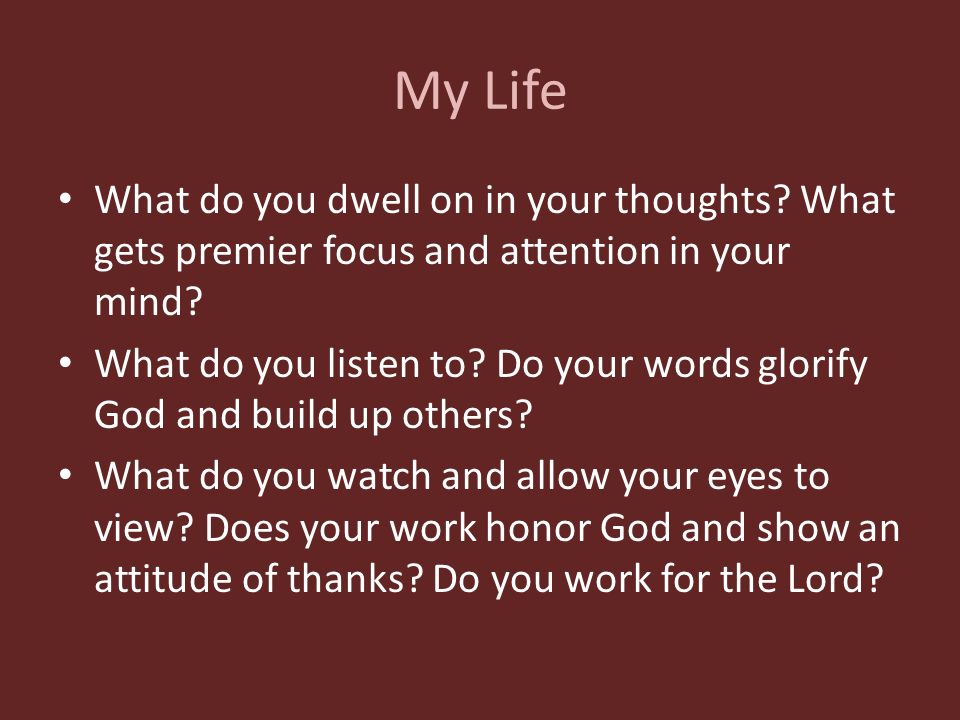 My Life

• What do you dwell on in your thoughts? What gets premier focus and attention in your mind?

• What do you listen to? Do your words glorify God and build up others?

• What do you watch and allow your eyes to view? Does your work honor God and show an attitude of thanks? Do you work for the Lord?